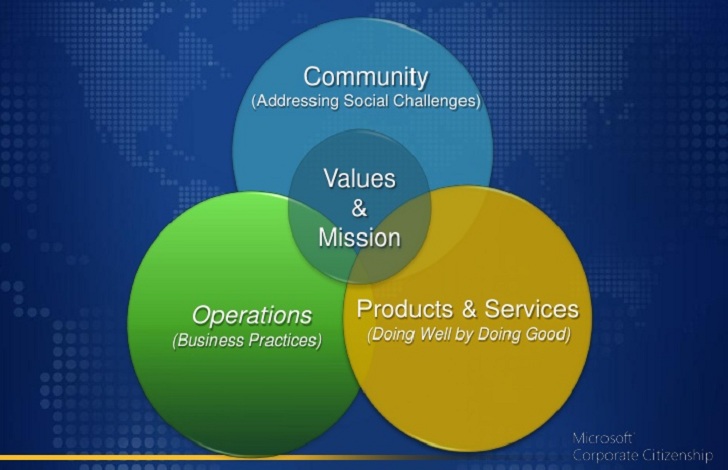 Community
(Addressing Social Challenges)

Values
&
Mission

Operations
(Business Practices)

Products & Services
(Doing Well by Doing Good)

Microsoft
Corporate Citizenship